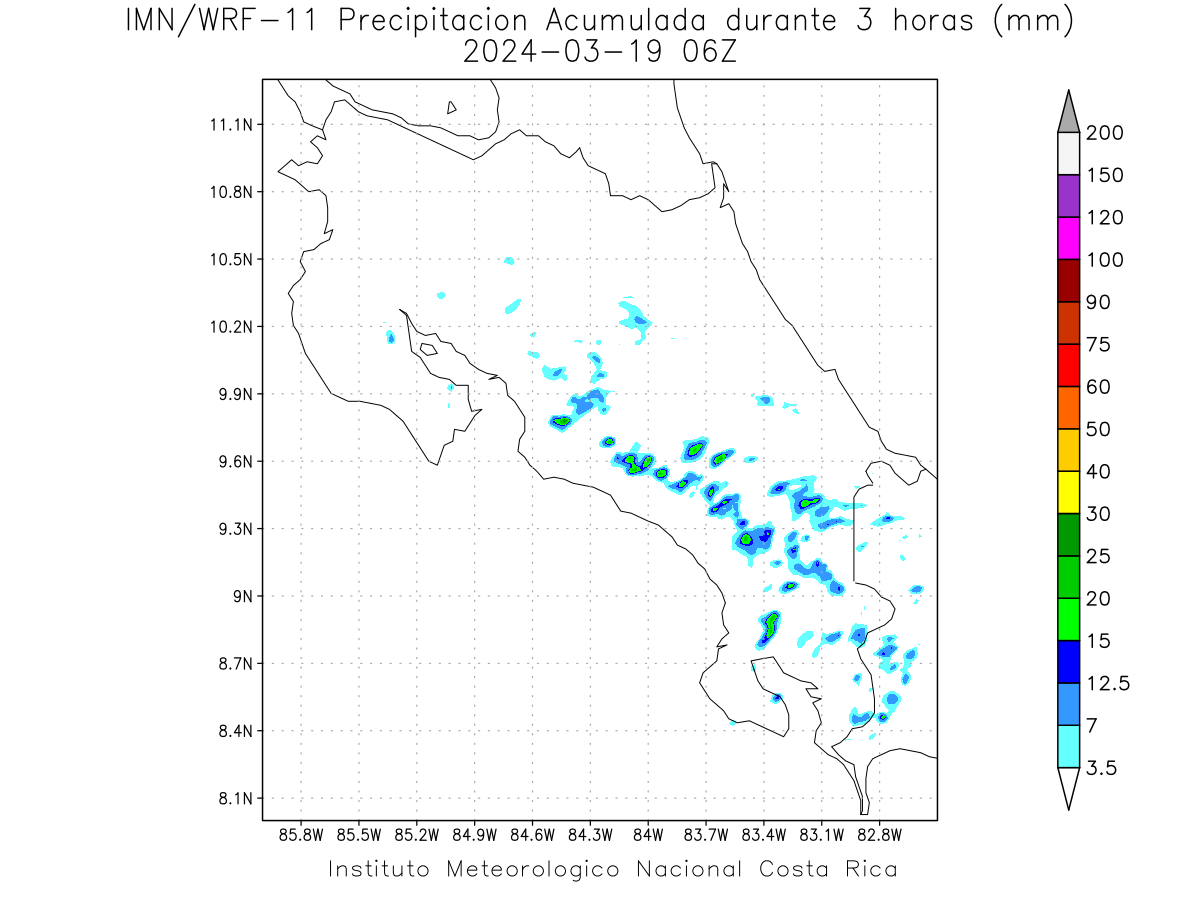 IMN/WRF-11 Precipitacion Acumulada durante 3 horas (mm)
2024-03-19 06Z

11.1N
10.8N
10.5N
10.2N
9.9N
9.6N
9.3N
9N
8.7N
8.4N
8.1N

85.8W 85.5W 85.2W 84.9W 84.6W 84.3W 84W 83.7W 83.4W 83.1W 82.8W

200
150
120
100
90
75
60
50
40
30
25
20
15
12.5
7
3.5

Instituto Meteorologico Nacional Costa Rica